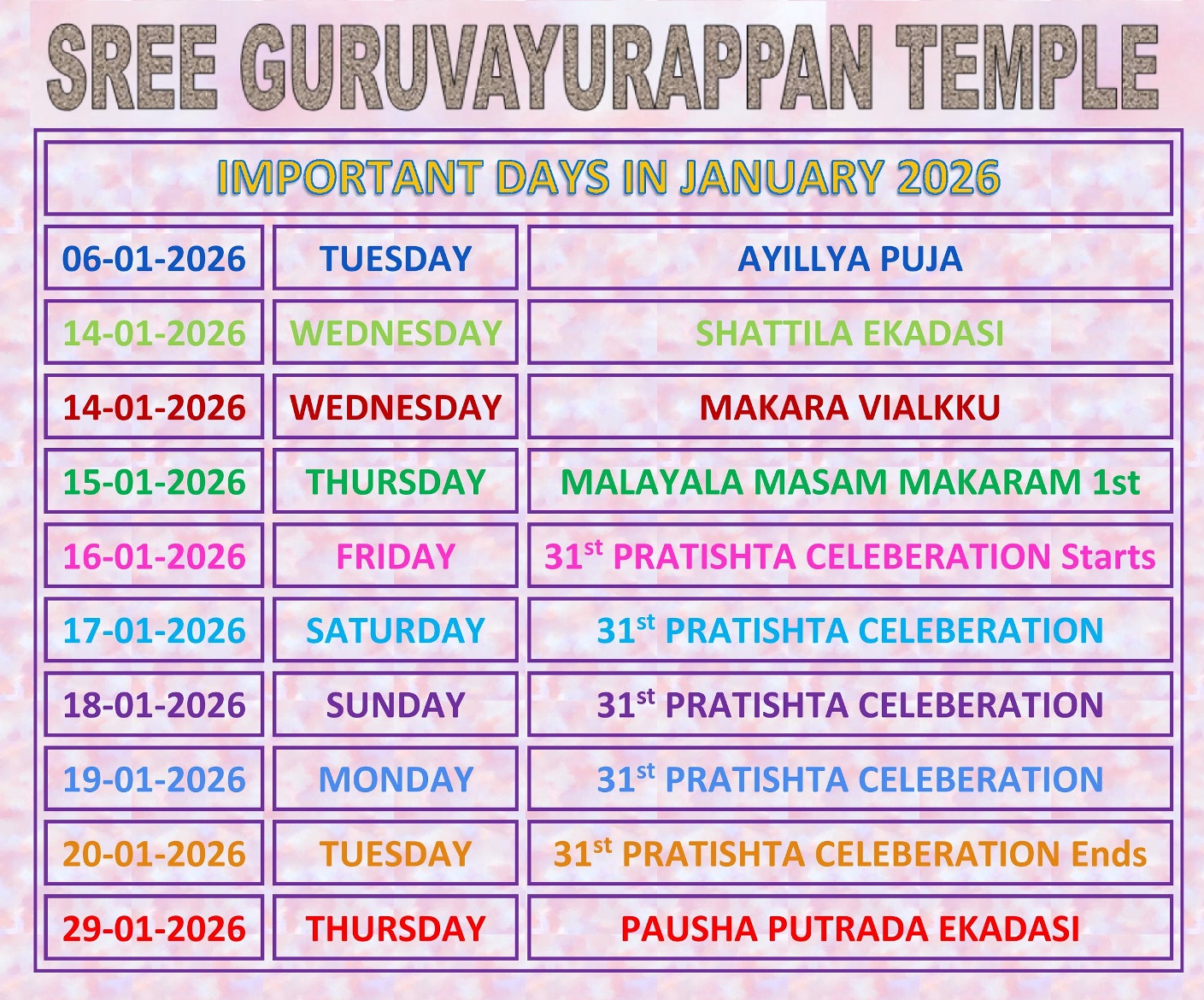 SREE GURUVAYURAPPAN TEMPLE

IMPORTANT DAYS IN JANUARY 2026

| | | |
|---|---|---|
| 06-01-2026 | TUESDAY | AYILLYA PUJA |
| 14-01-2026 | WEDNESDAY | SHATTILA EKADASI |
| 14-01-2026 | WEDNESDAY | MAKARA VIALKKU |
| 15-01-2026 | THURSDAY | MALAYALA MASAM MAKARAM 1st |
| 16-01-2026 | FRIDAY | 31$^{st}$ PRATISHTA CELEBERATION Starts |
| 17-01-2026 | SATURDAY | 31$^{st}$ PRATISHTA CELEBERATION |
| 18-01-2026 | SUNDAY | 31$^{st}$ PRATISHTA CELEBERATION |
| 19-01-2026 | MONDAY | 31$^{st}$ PRATISHTA CELEBERATION |
| 20-01-2026 | TUESDAY | 31$^{st}$ PRATISHTA CELEBERATION Ends |
| 29-01-2026 | THURSDAY | PAUSHA PUTRADA EKADASI |